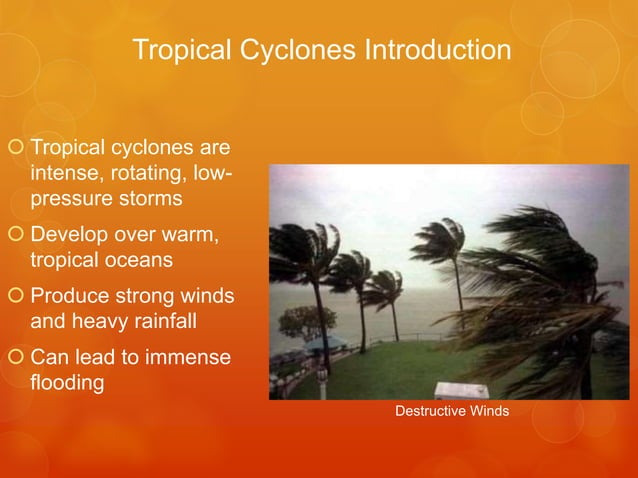 Tropical Cyclones Introduction

Tropical cyclones are intense, rotating, low-pressure storms

Develop over warm, tropical oceans

Produce strong winds and heavy rainfall

Can lead to immense flooding

Destructive Winds